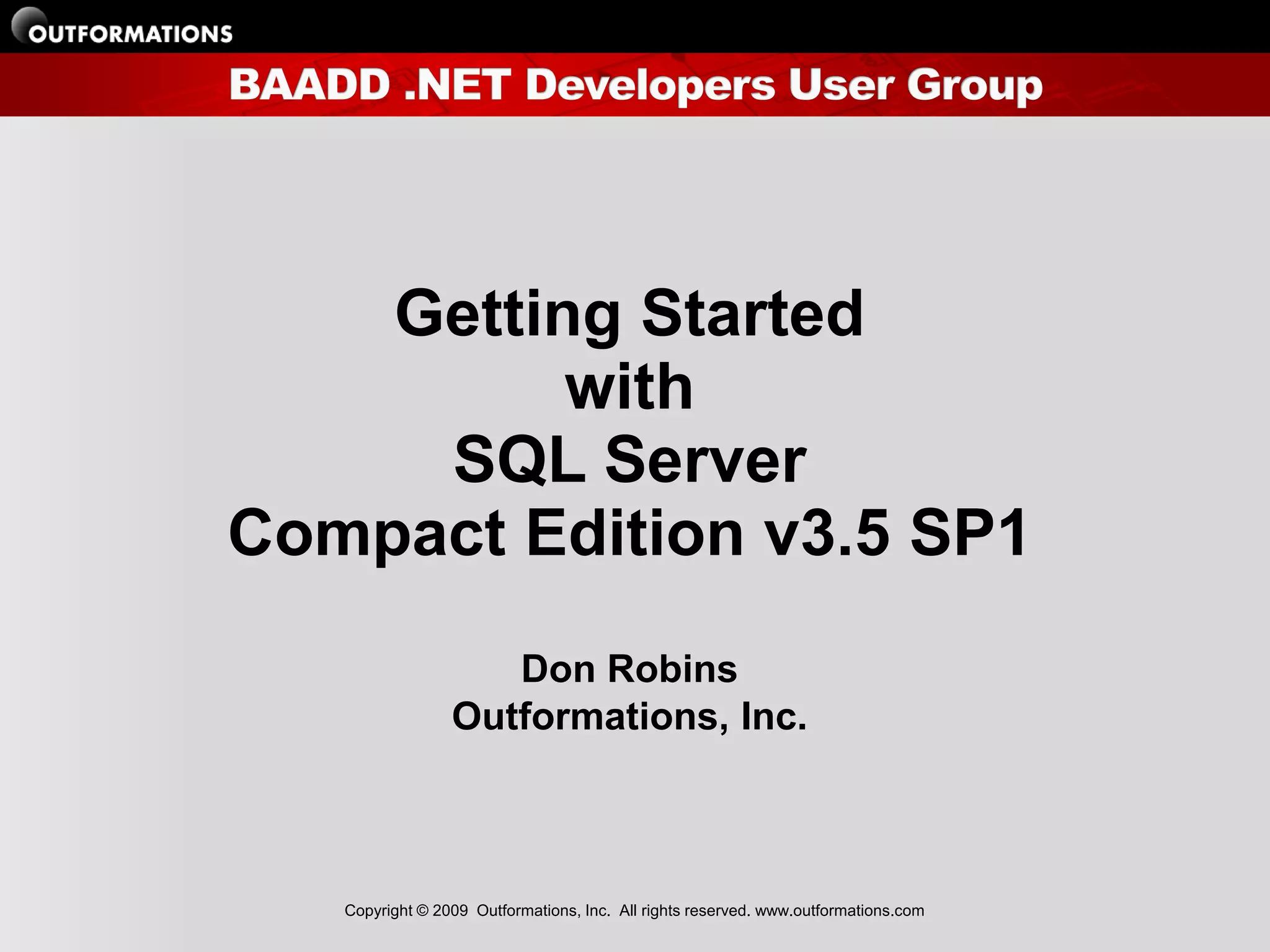 OUTFORMATIONS

BAADD .NET Developers User Group

Getting Started
with
SQL Server
Compact Edition v3.5 SP1

Don Robins
Outformations, Inc.

Copyright © 2009 Outformations, Inc. All rights reserved. www.outformations.com